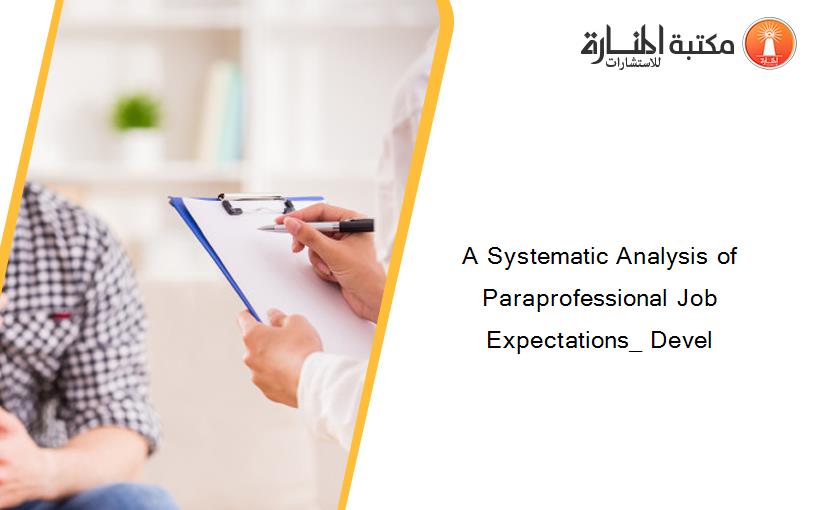 مكتبة المنارة للاستشارات

A Systematic Analysis of Paraprofessional Job Expectations_ Devel